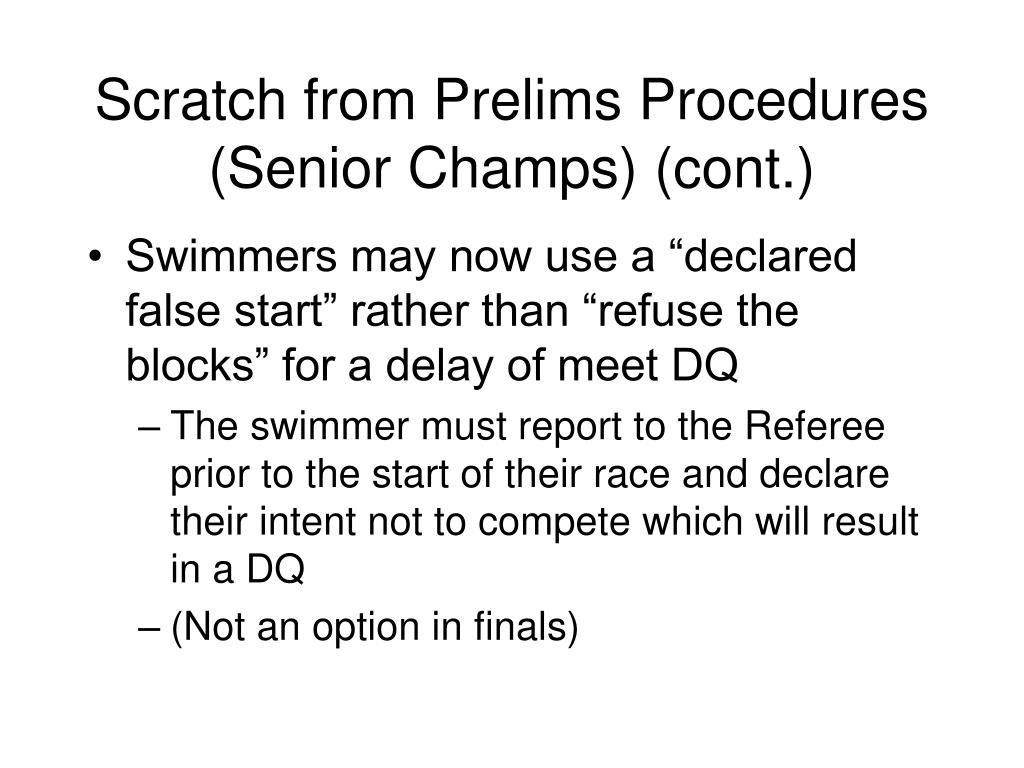 Scratch from Prelims Procedures (Senior Champs) (cont.)

• Swimmers may now use a “declared false start” rather than “refuse the blocks” for a delay of meet DQ

– The swimmer must report to the Referee prior to the start of their race and declare their intent not to compete which will result in a DQ

– (Not an option in finals)